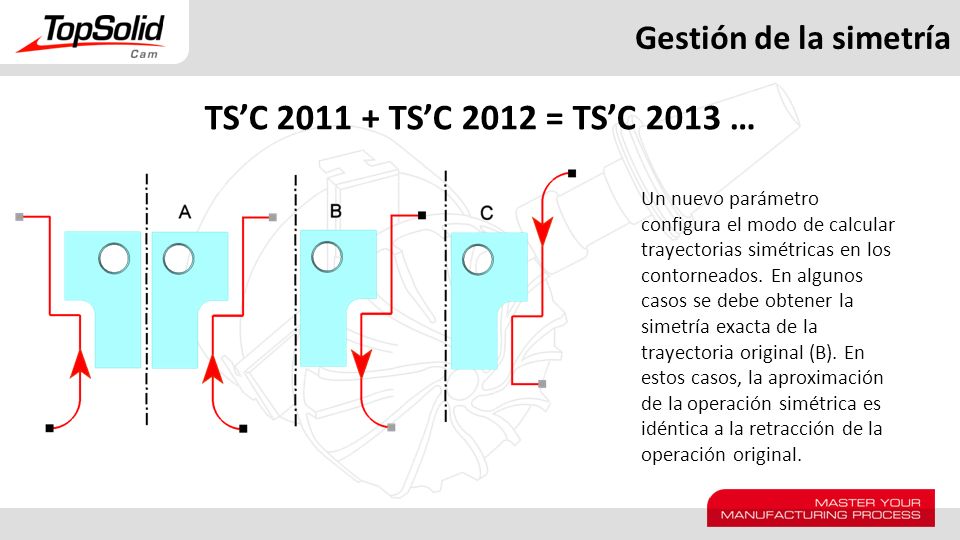 TopSolid Cam

Gestión de la simetría

TS'C 2011 + TS'C 2012 = TS'C 2013 …

A

B

C

Un nuevo parámetro configura el modo de calcular trayectorias simétricas en los contorneados. En algunos casos se debe obtener la simetría exacta de la trayectoria original (B). En estos casos, la aproximación de la operación simétrica es idéntica a la retracción de la operación original.

MASTER YOUR MANUFACTURING PROCESS